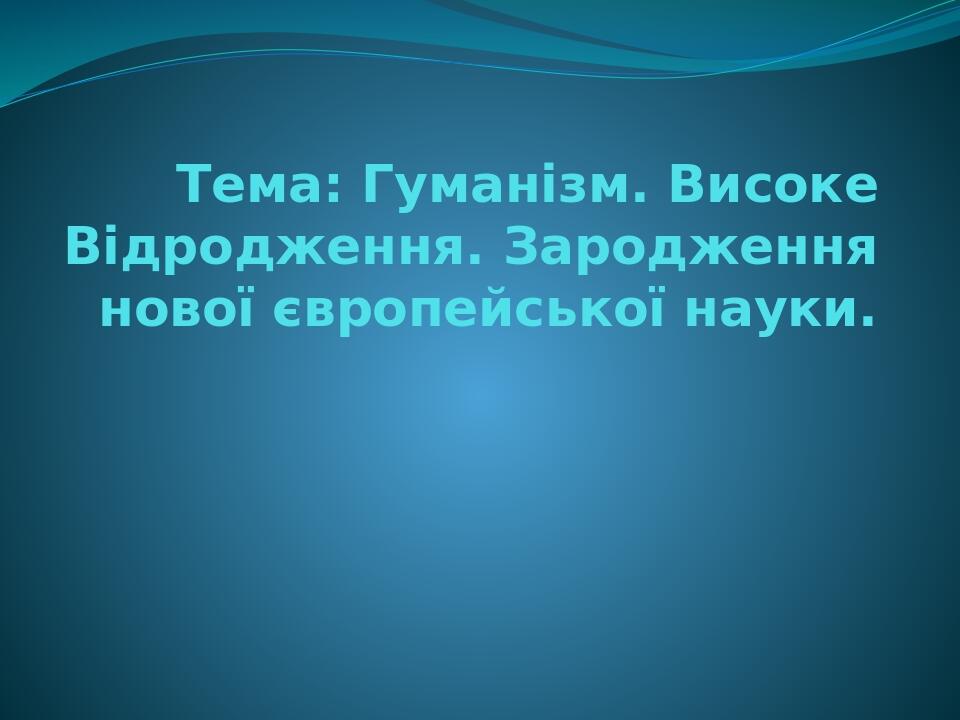 Тема: Гуманізм. Високе Відродження. Зародження нової європейської науки.